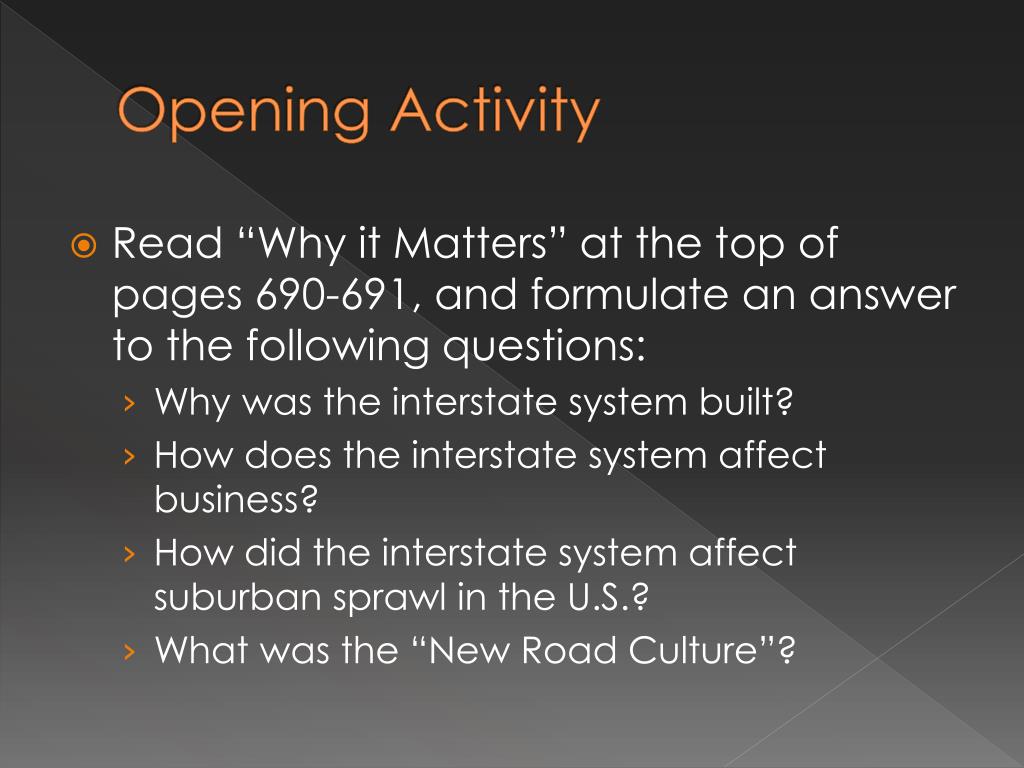 Opening Activity

Read “Why it Matters” at the top of pages 690-691, and formulate an answer to the following questions:

› Why was the interstate system built?
› How does the interstate system affect business?
› How did the interstate system affect suburban sprawl in the U.S.?
› What was the “New Road Culture”?